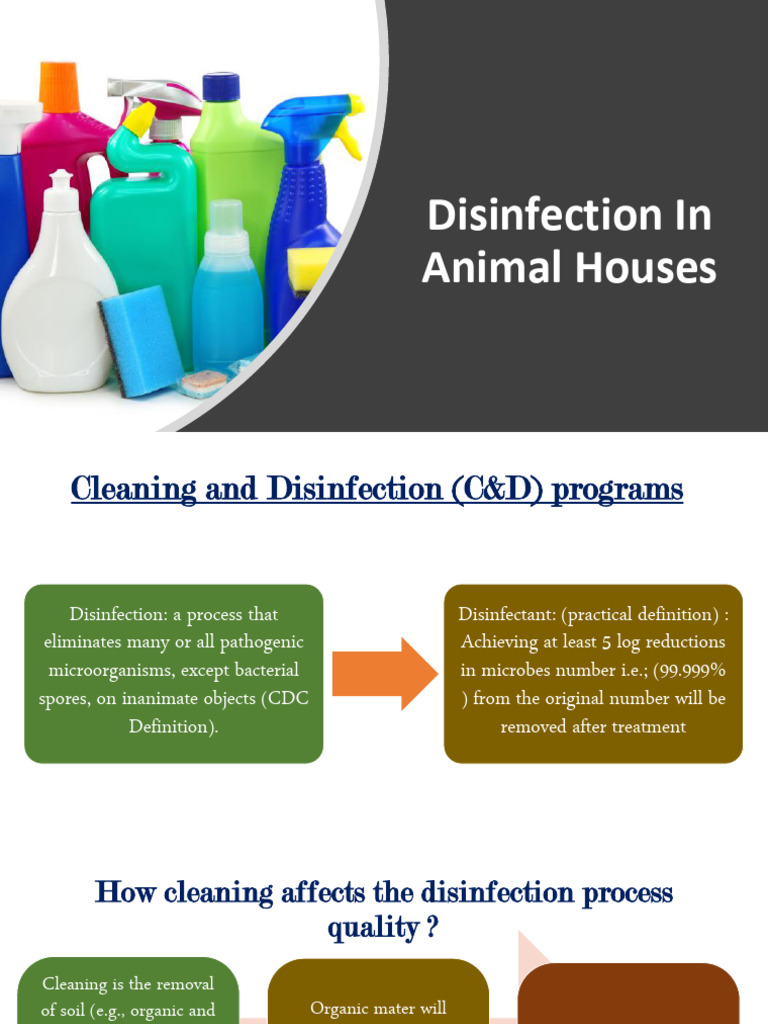 Disinfection In Animal Houses

Cleaning and Disinfection (C&D) programs

Disinfection: a process that eliminates many or all pathogenic microorganisms, except bacterial spores, on inanimate objects (CDC Definition).

Disinfectant: (practical definition) : Achieving at least 5 log reductions in microbes number i.e.; (99.999% ) from the original number will be removed after treatment

How cleaning affects the disinfection process quality ?

Cleaning is the removal of soil (e.g., organic and

Organic mater will